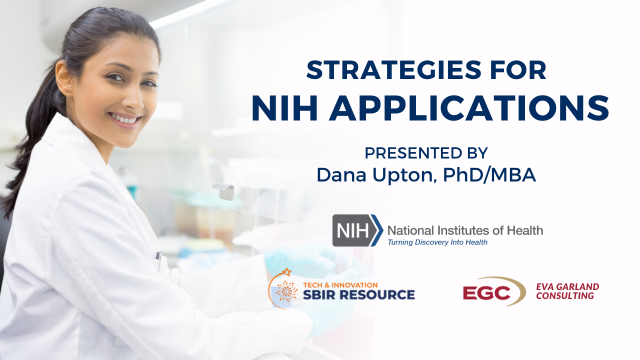 STRATEGIES FOR
NIH APPLICATIONS

PRESENTED BY
Dana Upton, PhD/MBA

NIH National Institutes of Health
Turning Discovery Into Health

TECH & INNOVATION
SBIR RESOURCE

EGC EVA GARLAND CONSULTING